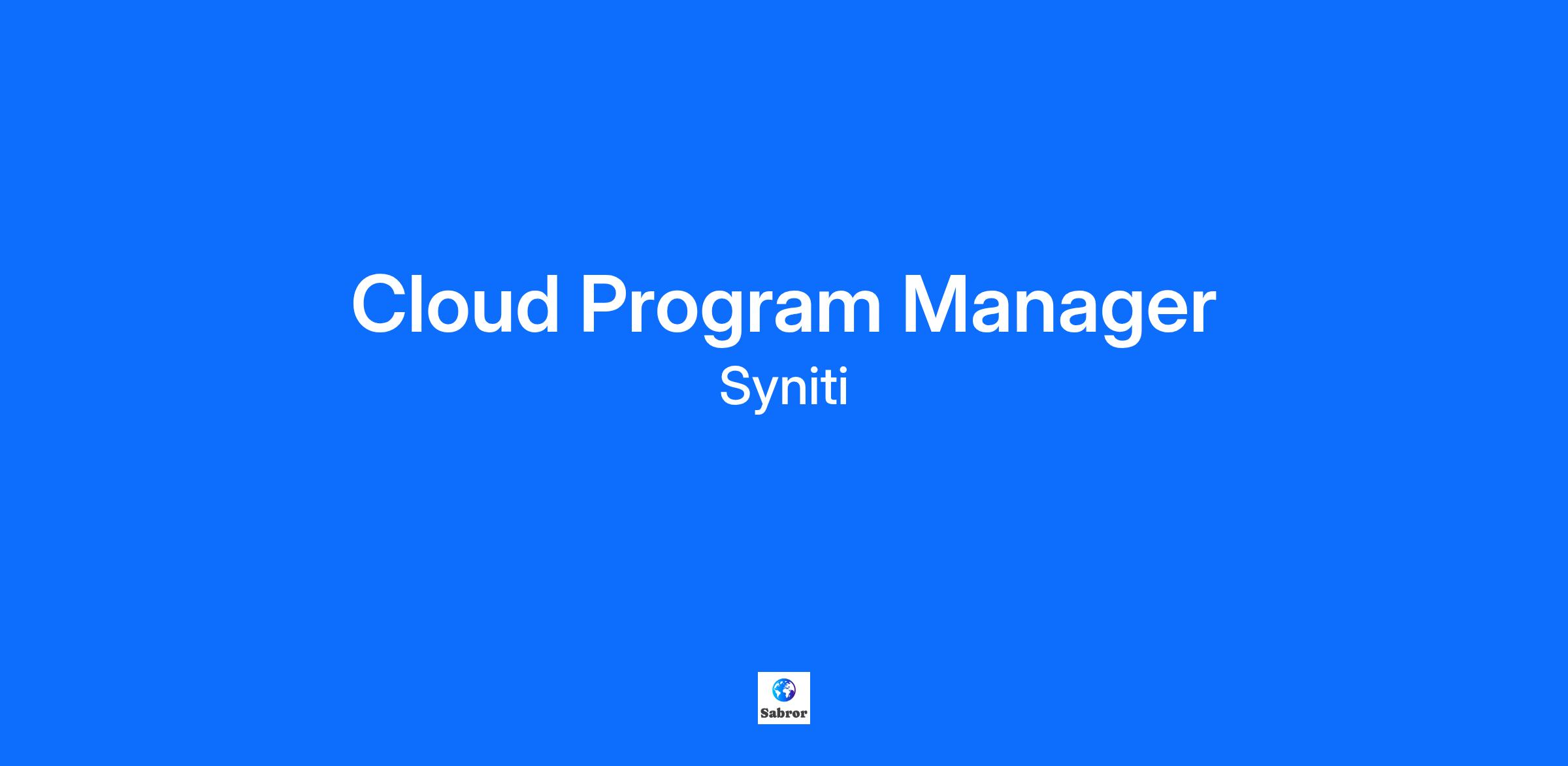 Cloud Program Manager

Syniti

Sabror